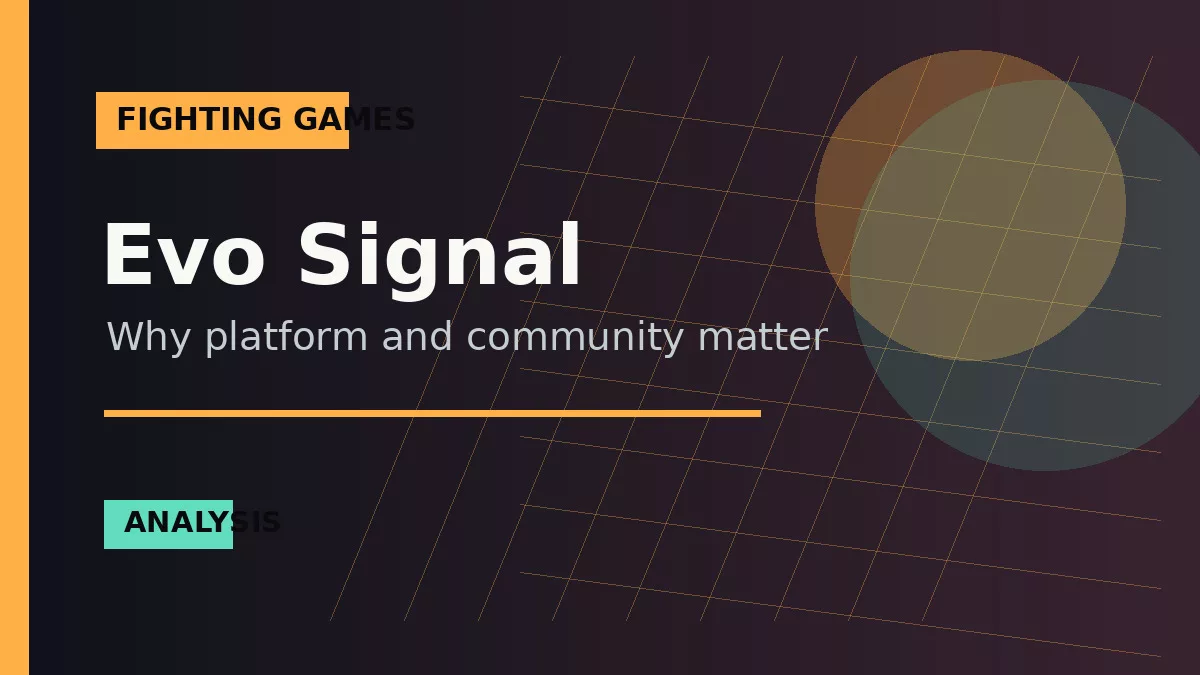 FIGHTING GAMES

Evo Signal

Why platform and community matter

ANALYSIS